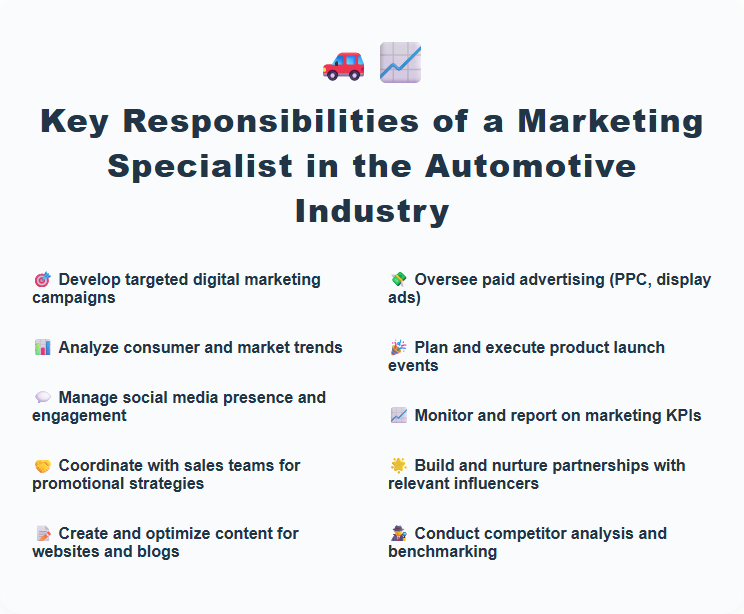 Key Responsibilities of a Marketing Specialist in the Automotive Industry

Develop targeted digital marketing campaigns

Analyze consumer and market trends

Manage social media presence and engagement

Coordinate with sales teams for promotional strategies

Create and optimize content for websites and blogs

Oversee paid advertising (PPC, display ads)

Plan and execute product launch events

Monitor and report on marketing KPIs

Build and nurture partnerships with relevant influencers

Conduct competitor analysis and benchmarking